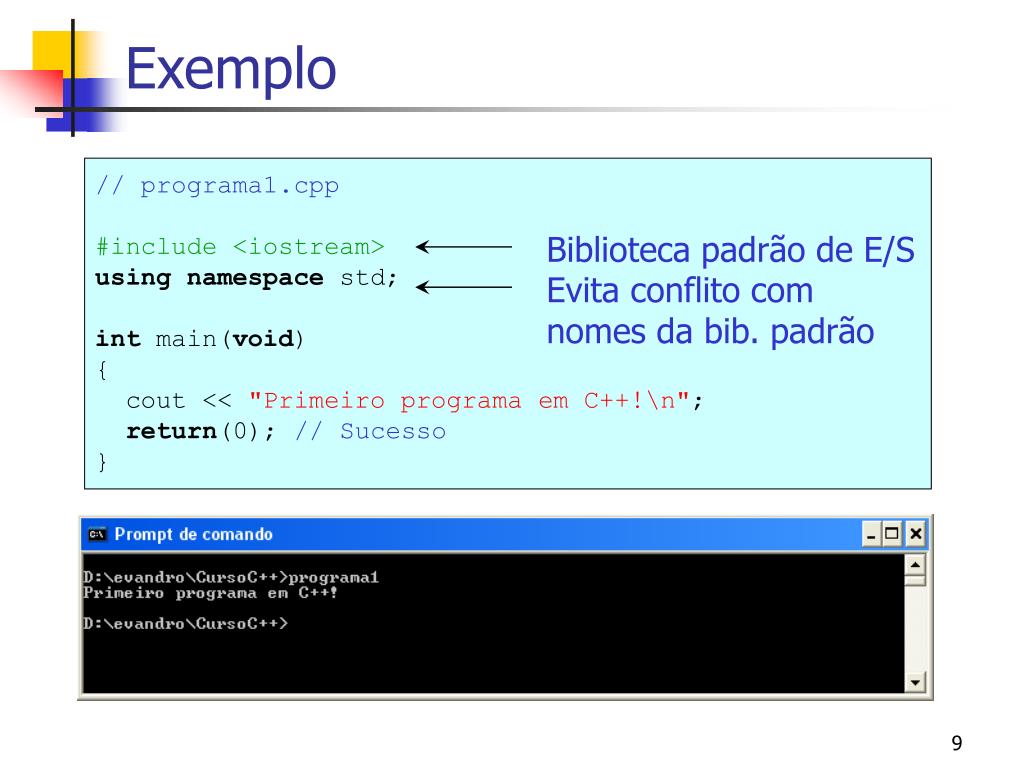 Exemplo

// programa1.cpp

#include <iostream>
using namespace std;

int main(void)
{
  cout << "Primeiro programa em C++!\n";
  return(0); // Sucesso
}

Biblioteca padrão de E/S
Evita conflito com nomes da bib. padrão

Prompt de comando

D:\evandro\CursoC++>programa1
Primeiro programa em C++!

D:\evandro\CursoC++>

9